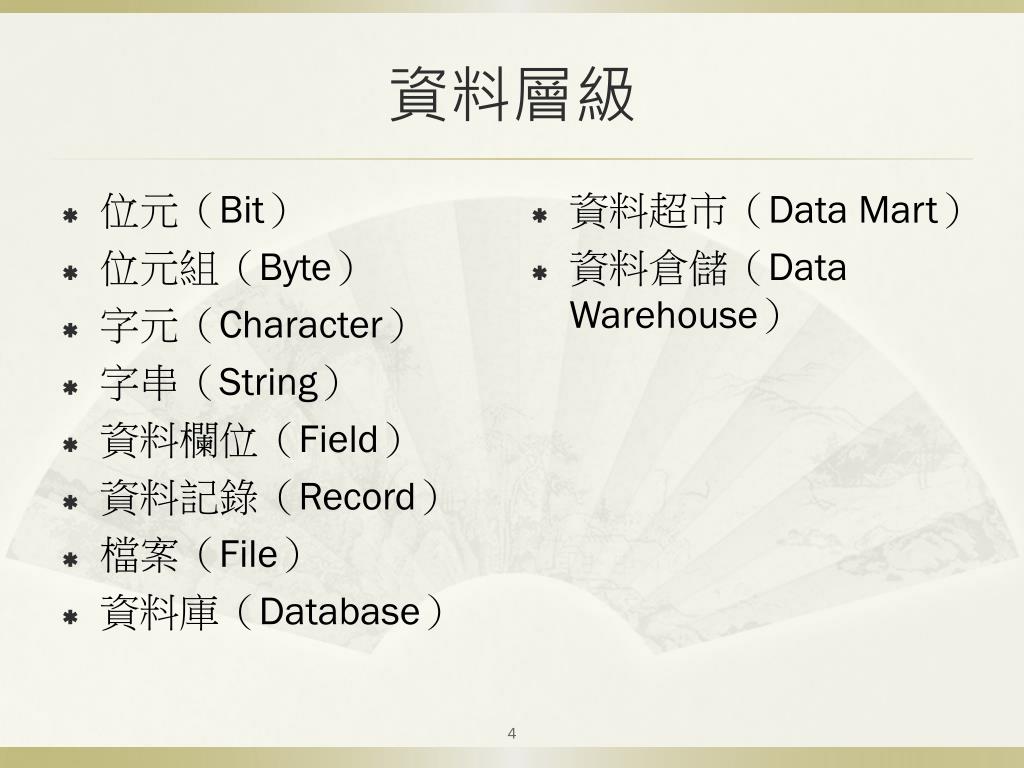 資料層級

位元（Bit）
位元組（Byte）
字元（Character）
字串（String）
資料欄位（Field）
資料記錄（Record）
檔案（File）
資料庫（Database）

資料超市（Data Mart）
資料倉儲（Data Warehouse）

4